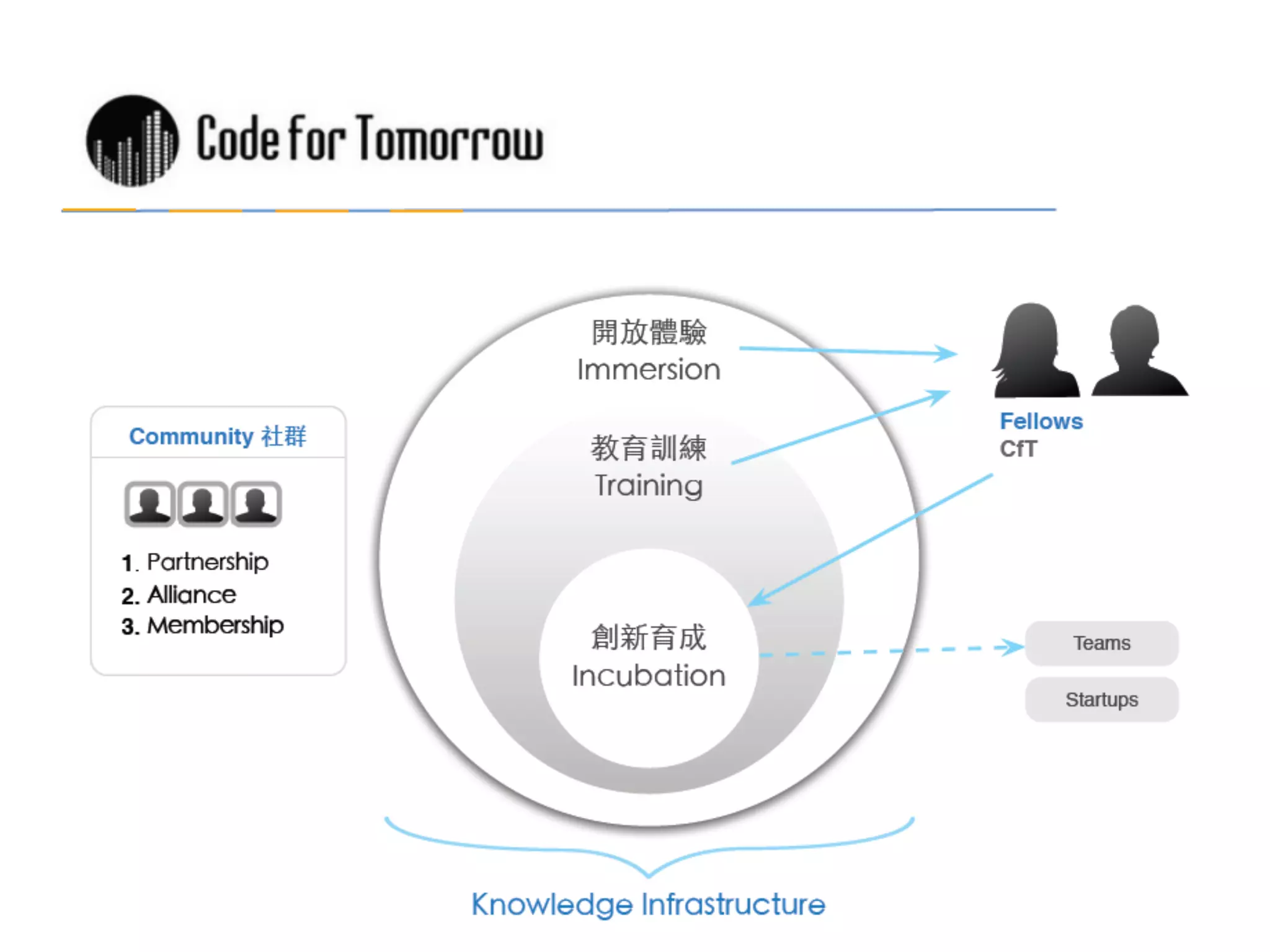 Code for Tomorrow

Community 社群

1. Partnership
2. Alliance
3. Membership

開放體驗
Immersion

教育訓練
Training

創新育成
Incubation

Fellows
CfT

Teams

Startups

Knowledge Infrastructure